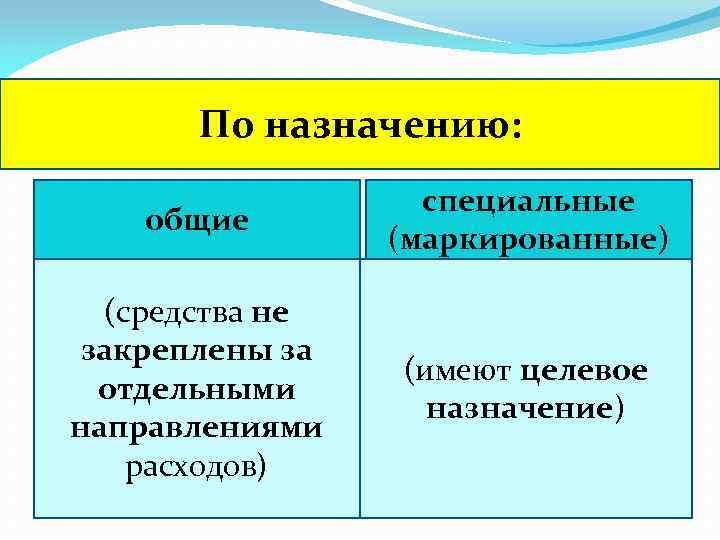 По назначению:

| общие | специальные (маркированные) |
|---|---|
| (средства не закреплены за отдельными направлениями расходов) | (имеют целевое назначение) |